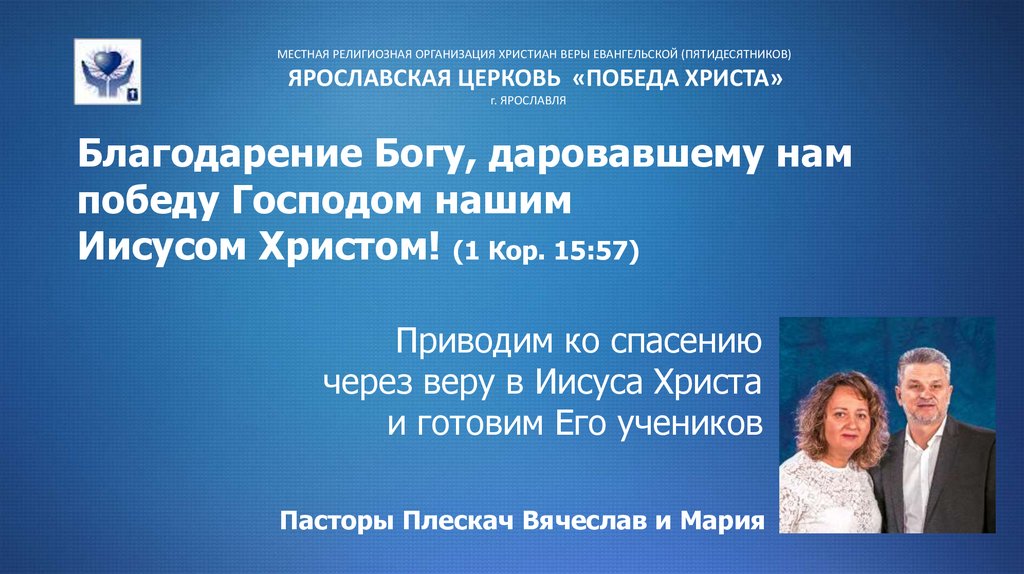 МЕСТНАЯ РЕЛИГИОЗНАЯ ОРГАНИЗАЦИЯ ХРИСТИАН ВЕРЫ ЕВАНГЕЛЬСКОЙ (ПЯТИДЕСЯТНИКОВ)
ЯРОСЛАВСКАЯ ЦЕРКОВЬ «ПОБЕДА ХРИСТА»
г. ЯРОСЛАВЛЯ

Благодарение Богу, даровавшему нам победу Господом нашим Иисусом Христом! (1 Кор. 15:57)

Приводим ко спасению через веру в Иисуса Христа и готовим Его учеников

Пасторы Плескач Вячеслав и Мария